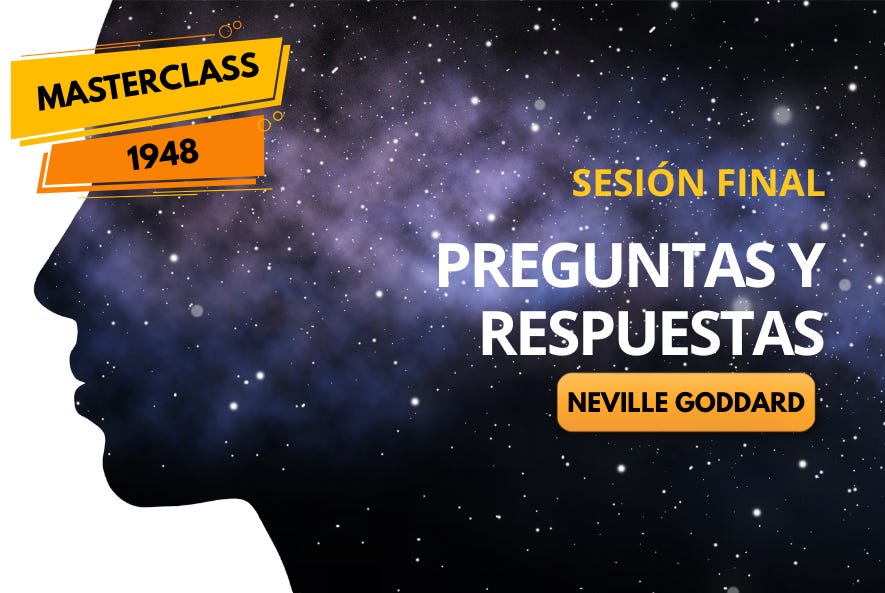 MASTERCLASS
1948

SESIÓN FINAL

PREGUNTAS Y RESPUESTAS

NEVILLE GODDARD